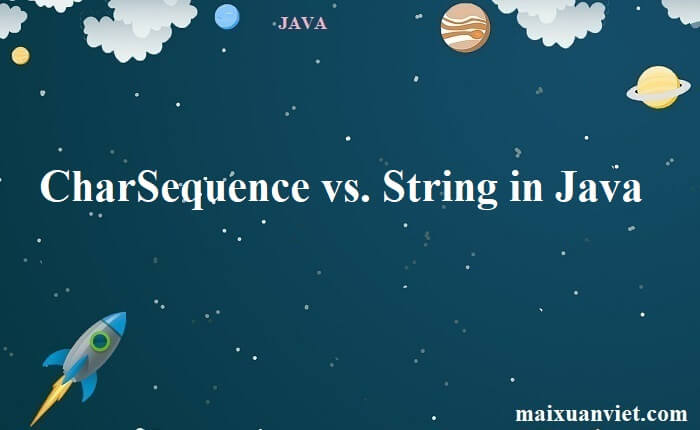 JAVA

CharSequence vs. String in Java

maixuanviet.com